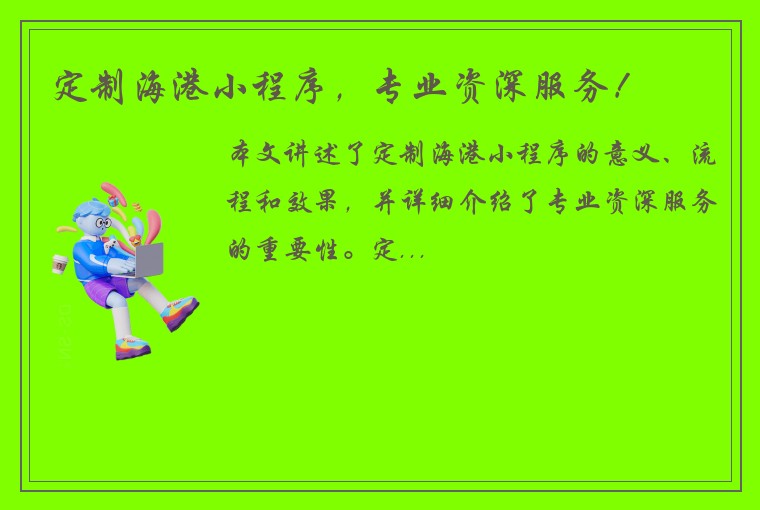 定制海港小程序，专业资深服务！

本文讲述了定制海港小程序的意义、流程和效果，并详细介绍了专业资深服务的重要性。定...